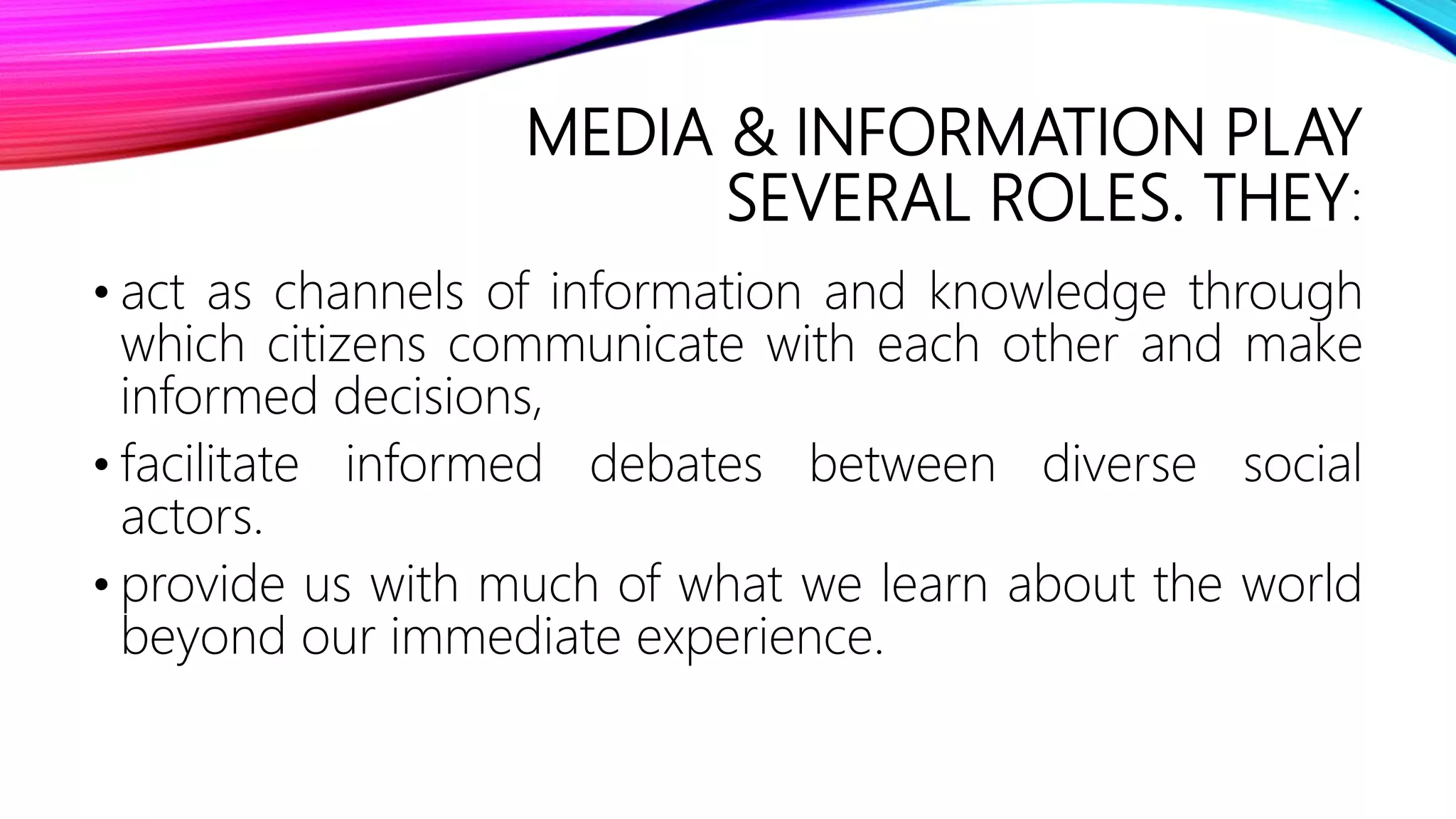 MEDIA & INFORMATION PLAY SEVERAL ROLES. THEY:

• act as channels of information and knowledge through which citizens communicate with each other and make informed decisions,

• facilitate informed debates between diverse social actors.

• provide us with much of what we learn about the world beyond our immediate experience.